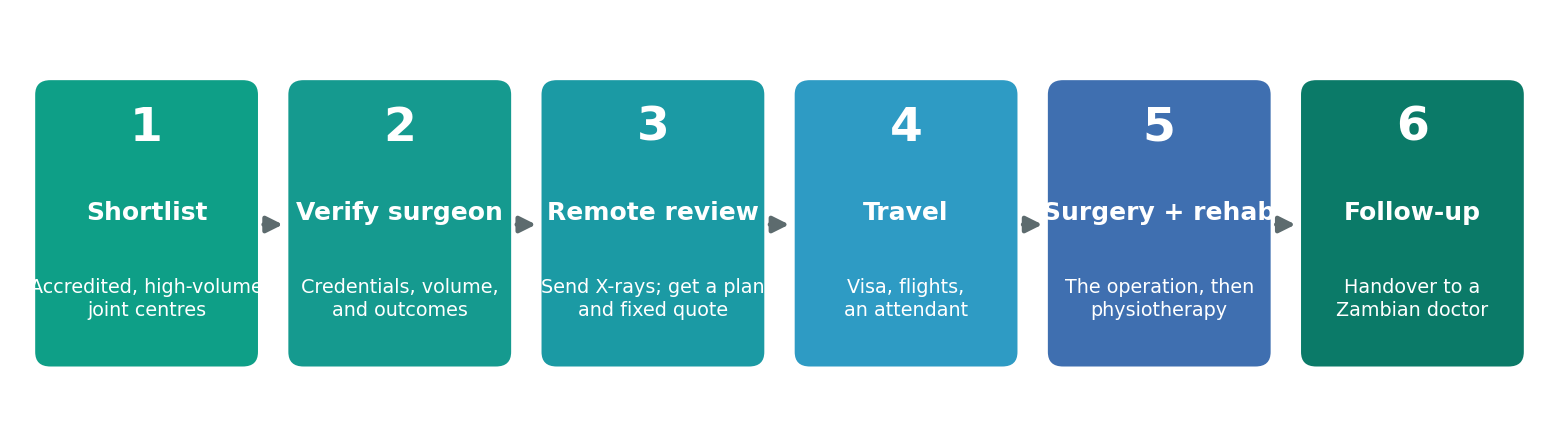 1

Shortlist

Accredited, high-volume joint centres

2

Verify surgeon

Credentials, volume, and outcomes

3

Remote review

Send X-rays; get a plan and fixed quote

4

Travel

Visa, flights, an attendant

5

Surgery + rehab

The operation, then physiotherapy

6

Follow-up

Handover to a Zambian doctor